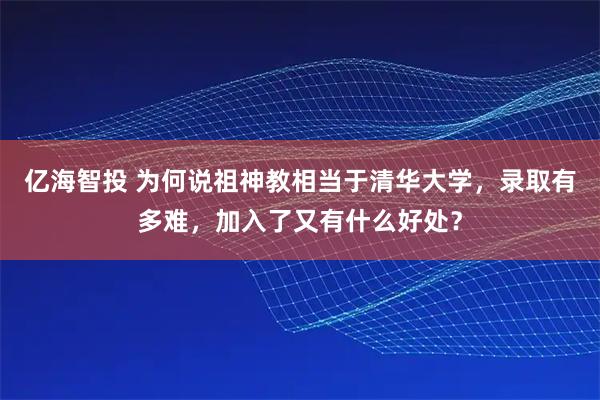 亿海智投 为何说祖神教相当于清华大学，录取有多难，加入了又有什么好处？